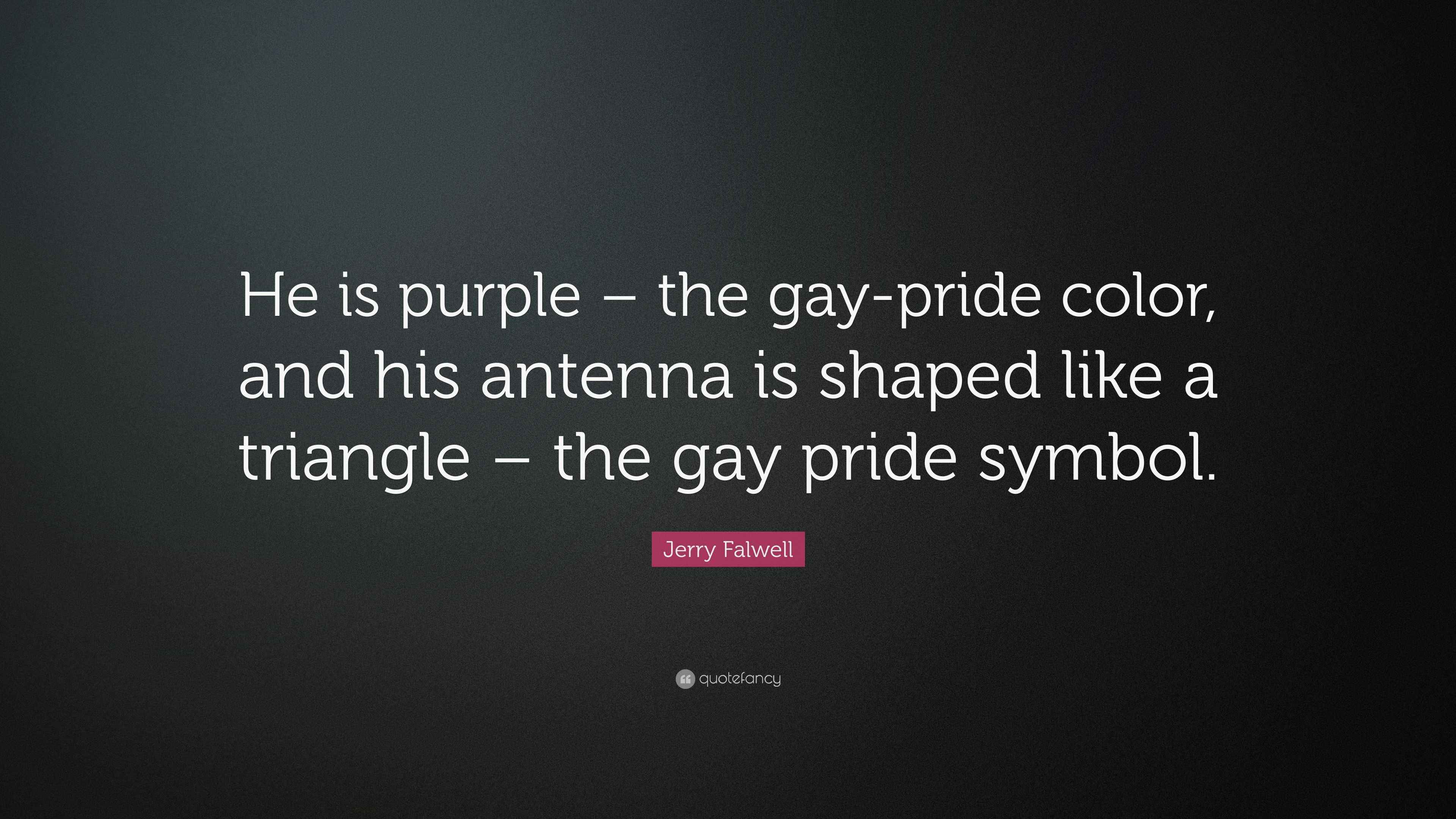 He is purple – the gay-pride color, and his antenna is shaped like a triangle – the gay pride symbol.

Jerry Falwell

quotefancy